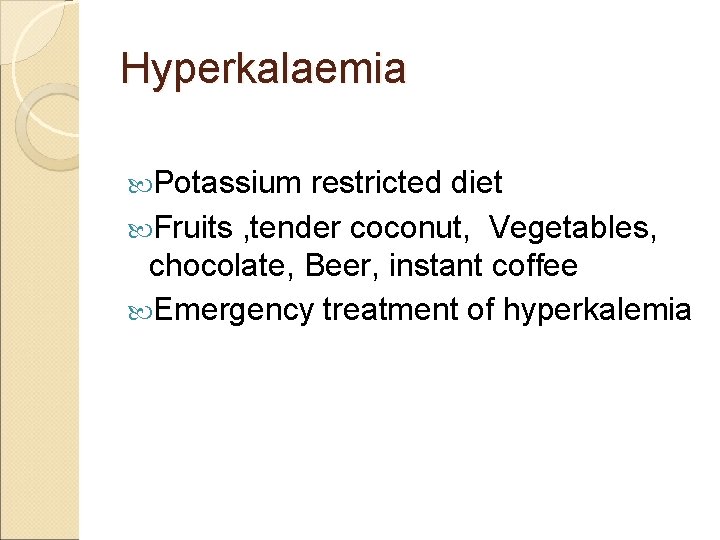 Hyperkalaemia

Potassium restricted diet
Fruits ,tender coconut, Vegetables, chocolate, Beer, instant coffee
Emergency treatment of hyperkalemia